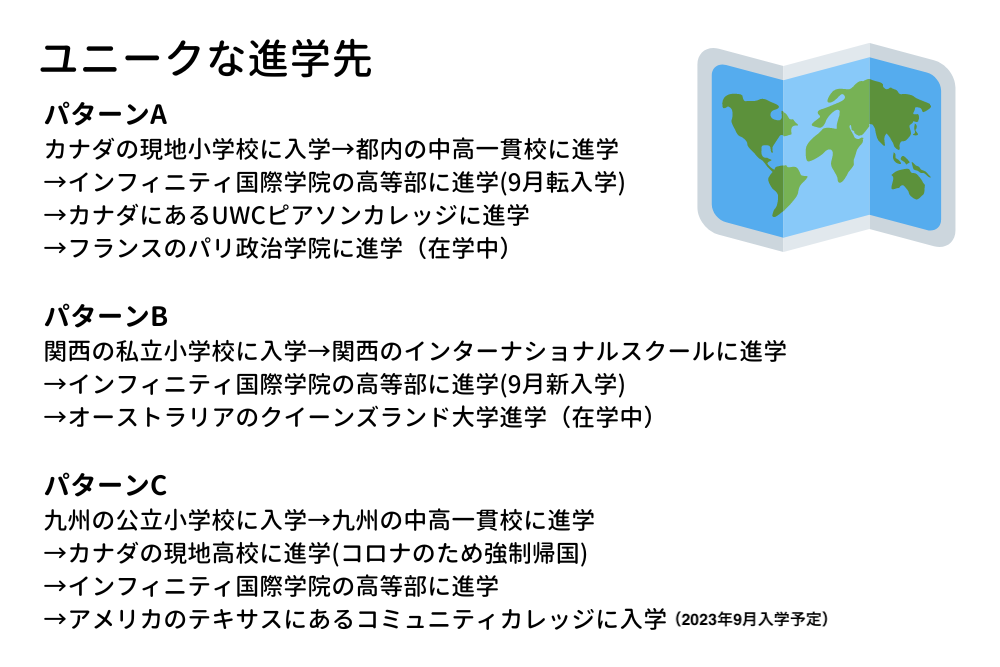 ユニークな進学先

パターンA
カナダの現地小学校に入学→都内の中高一貫校に進学
→インフィニティ国際学院の高等部に進学(9月転入学)
→カナダにあるUWCピアソンカレッジに進学
→フランスのパリ政治学院に進学（在学中）

パターンB
関西の私立小学校に入学→関西のインターナショナルスクールに進学
→インフィニティ国際学院の高等部に進学(9月新入学)
→オーストラリアのクイーンズランド大学進学（在学中）

パターンC
九州の公立小学校に入学→九州の中高一貫校に進学
→カナダの現地高校に進学(コロナのため強制帰国)
→インフィニティ国際学院の高等部に進学
→アメリカのテキサスにあるコミュニティカレッジに入学（2023年9月入学予定）